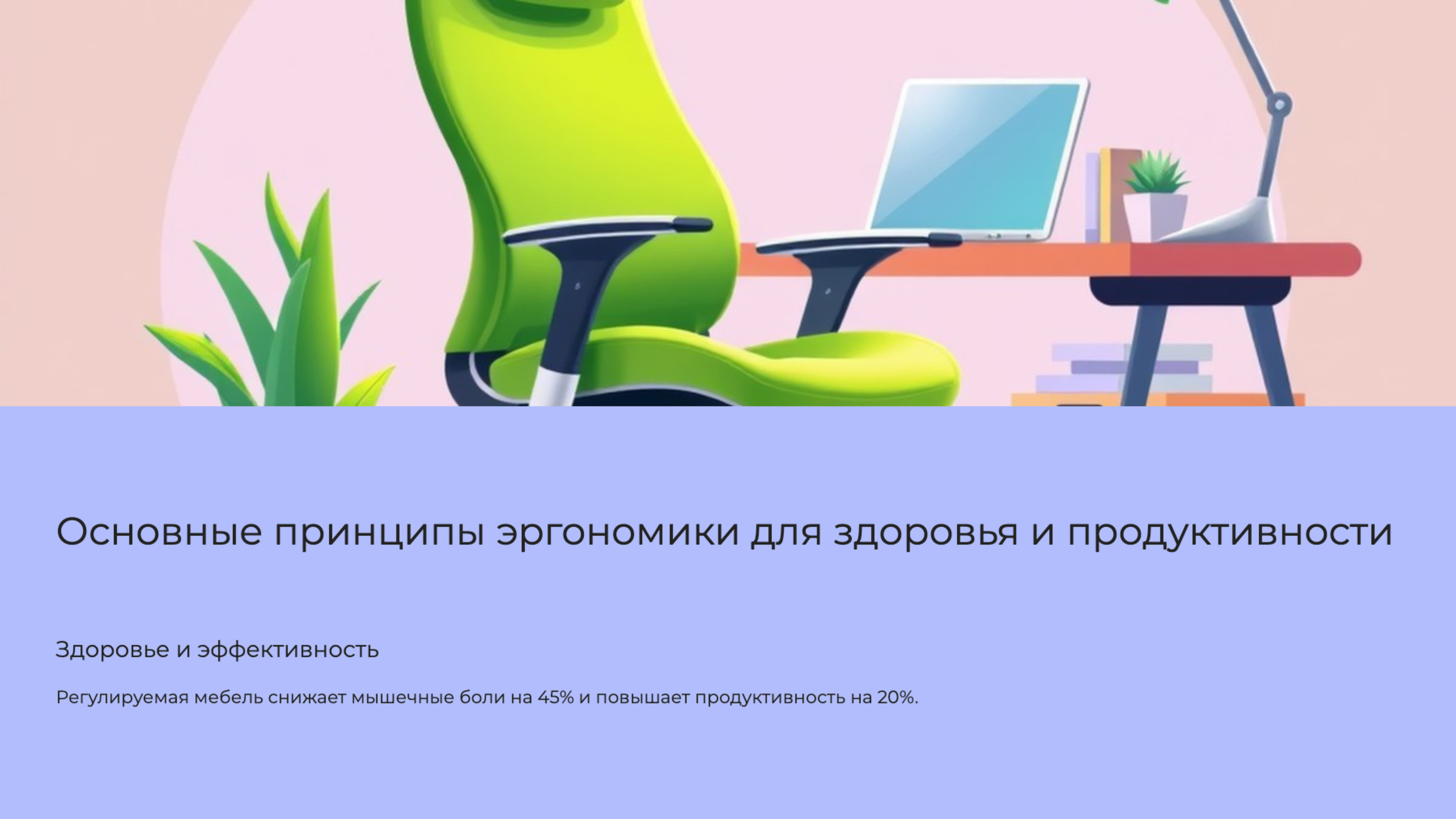 Основные принципы эргономики для здоровья и продуктивности

Здоровье и эффективность

Регулируемая мебель снижает мышечные боли на 45% и повышает продуктивность на 20%.